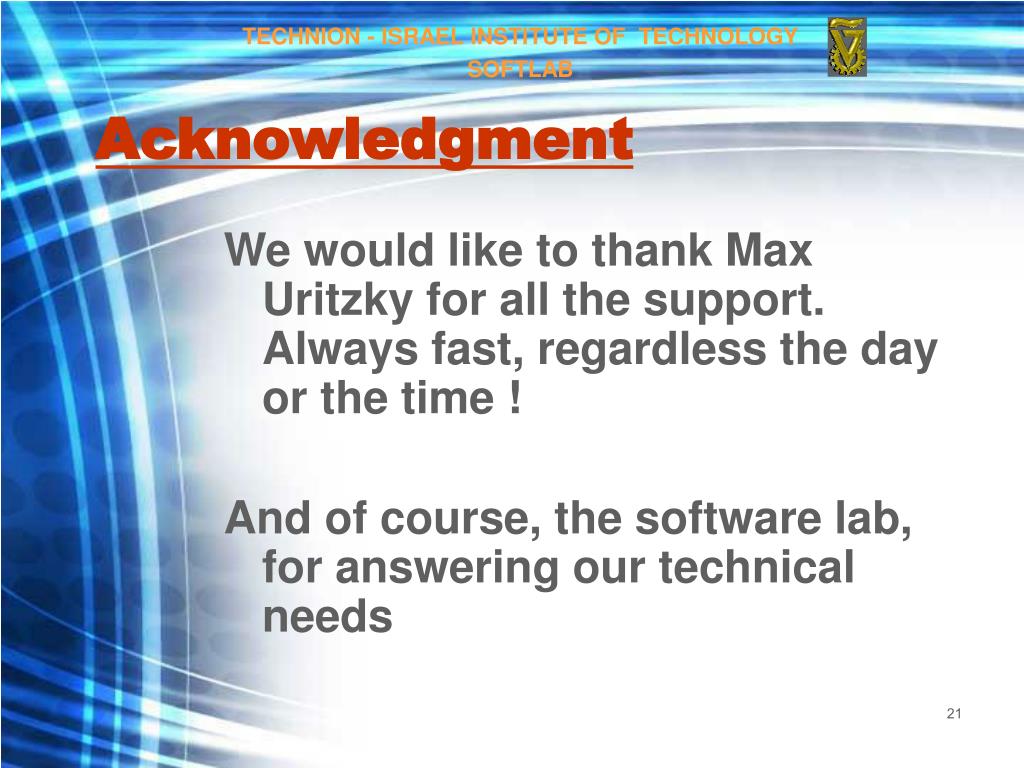 TECHNION - ISRAEL INSTITUTE OF TECHNOLOGY
SOFTLAB

Acknowledgment

We would like to thank Max Uritzky for all the support. Always fast, regardless the day or the time !

And of course, the software lab, for answering our technical needs

21